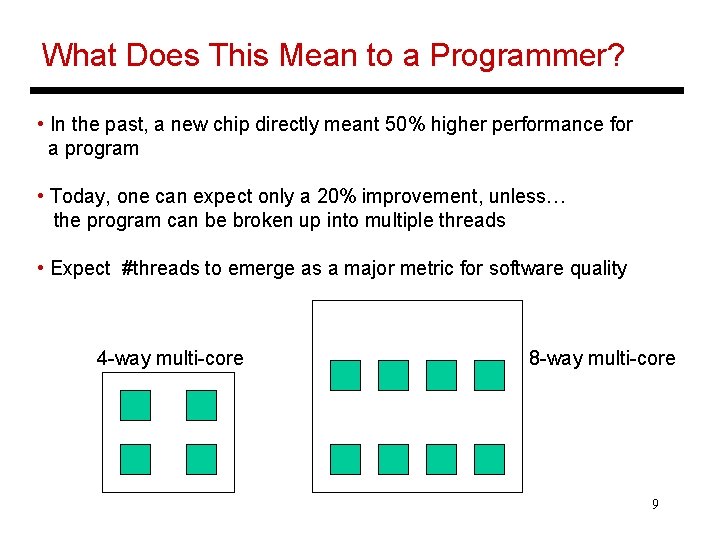 What Does This Mean to a Programmer?

• In the past, a new chip directly meant 50% higher performance for a program

• Today, one can expect only a 20% improvement, unless… the program can be broken up into multiple threads

• Expect #threads to emerge as a major metric for software quality

4-way multi-core

8-way multi-core

9